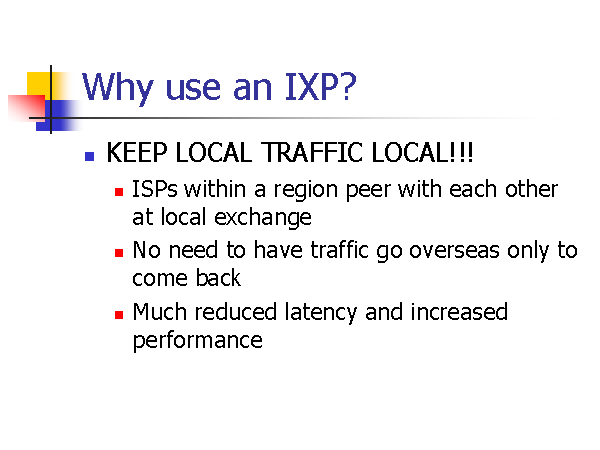 Why use an IXP?

KEEP LOCAL TRAFFIC LOCAL!!!

ISPs within a region peer with each other at local exchange

No need to have traffic go overseas only to come back

Much reduced latency and increased performance